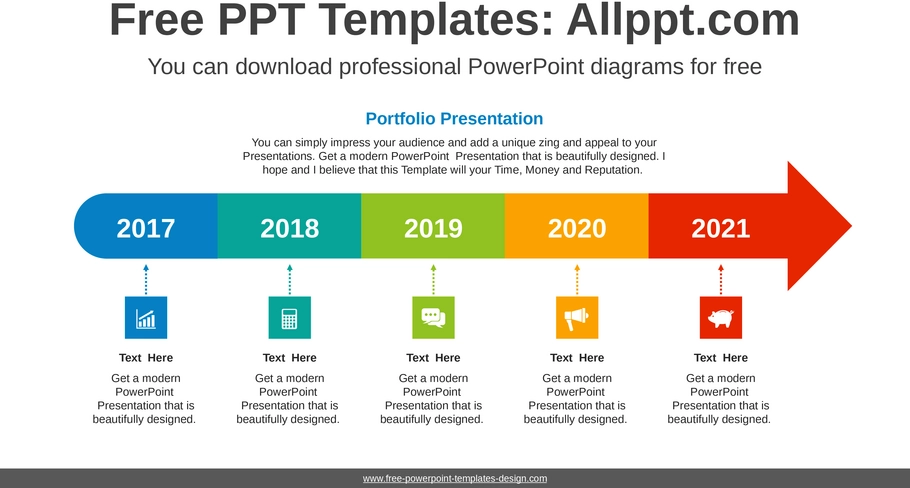 Free PPT Templates: Allppt.com

You can download professional PowerPoint diagrams for free

Portfolio Presentation

You can simply impress your audience and add a unique zing and appeal to your Presentations. Get a modern PowerPoint Presentation that is beautifully designed. I hope and I believe that this Template will your Time, Money and Reputation.

2017

2018

2019

2020

2021

Text Here

Get a modern PowerPoint Presentation that is beautifully designed.

Text Here

Get a modern PowerPoint Presentation that is beautifully designed.

Text Here

Get a modern PowerPoint Presentation that is beautifully designed.

Text Here

Get a modern PowerPoint Presentation that is beautifully designed.

Text Here

Get a modern PowerPoint Presentation that is beautifully designed.

www.free-powerpoint-templates-design.com